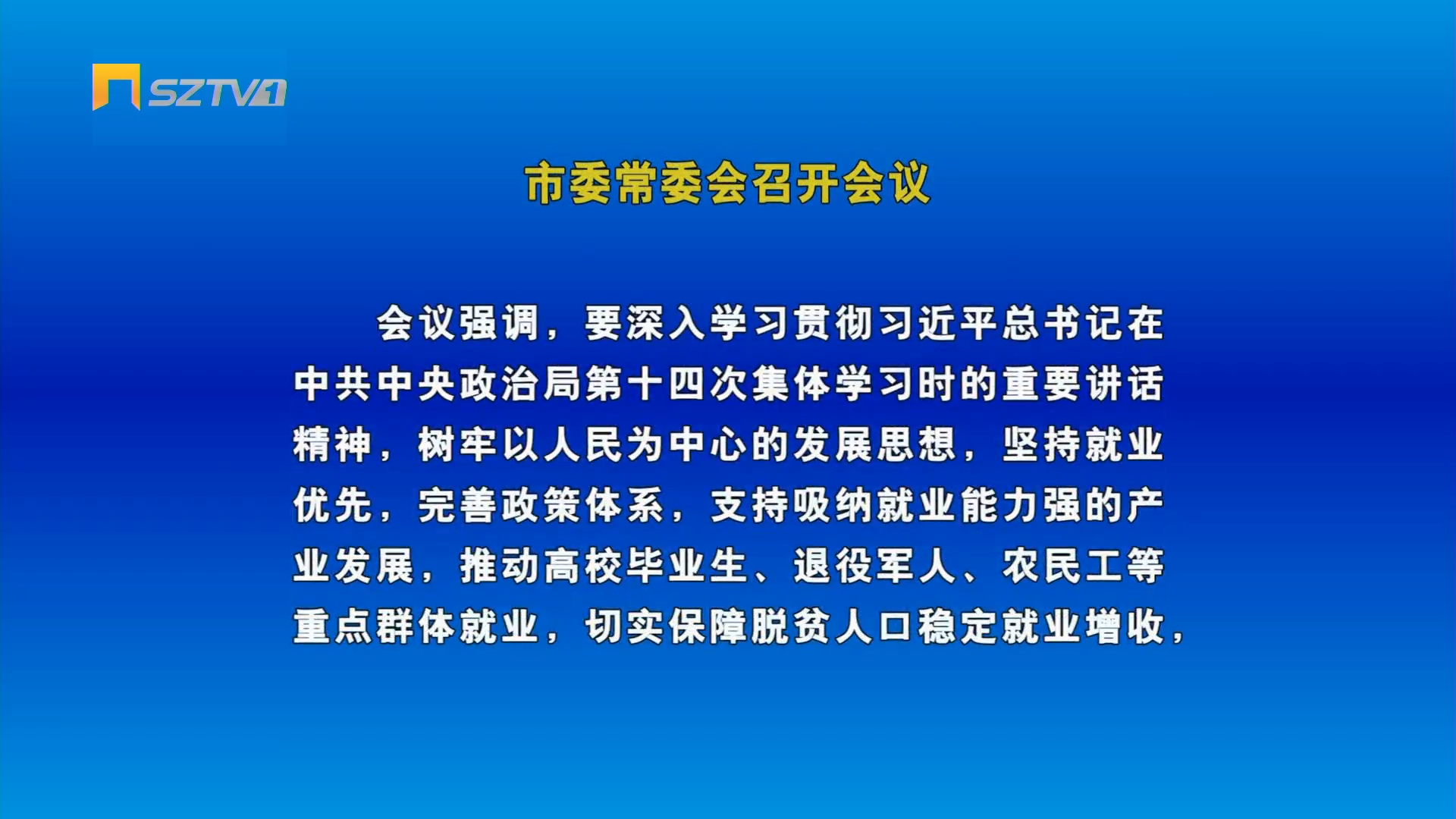 SZTV1

市委常委会召开会议

会议强调，要深入学习贯彻习近平总书记在中共中央政治局第十四次集体学习时的重要讲话精神，树牢以人民为中心的发展思想，坚持就业优先，完善政策体系，支持吸纳就业能力强的产业发展，推动高校毕业生、退役军人、农民工等重点群体就业，切实保障脱贫人口稳定就业增收，